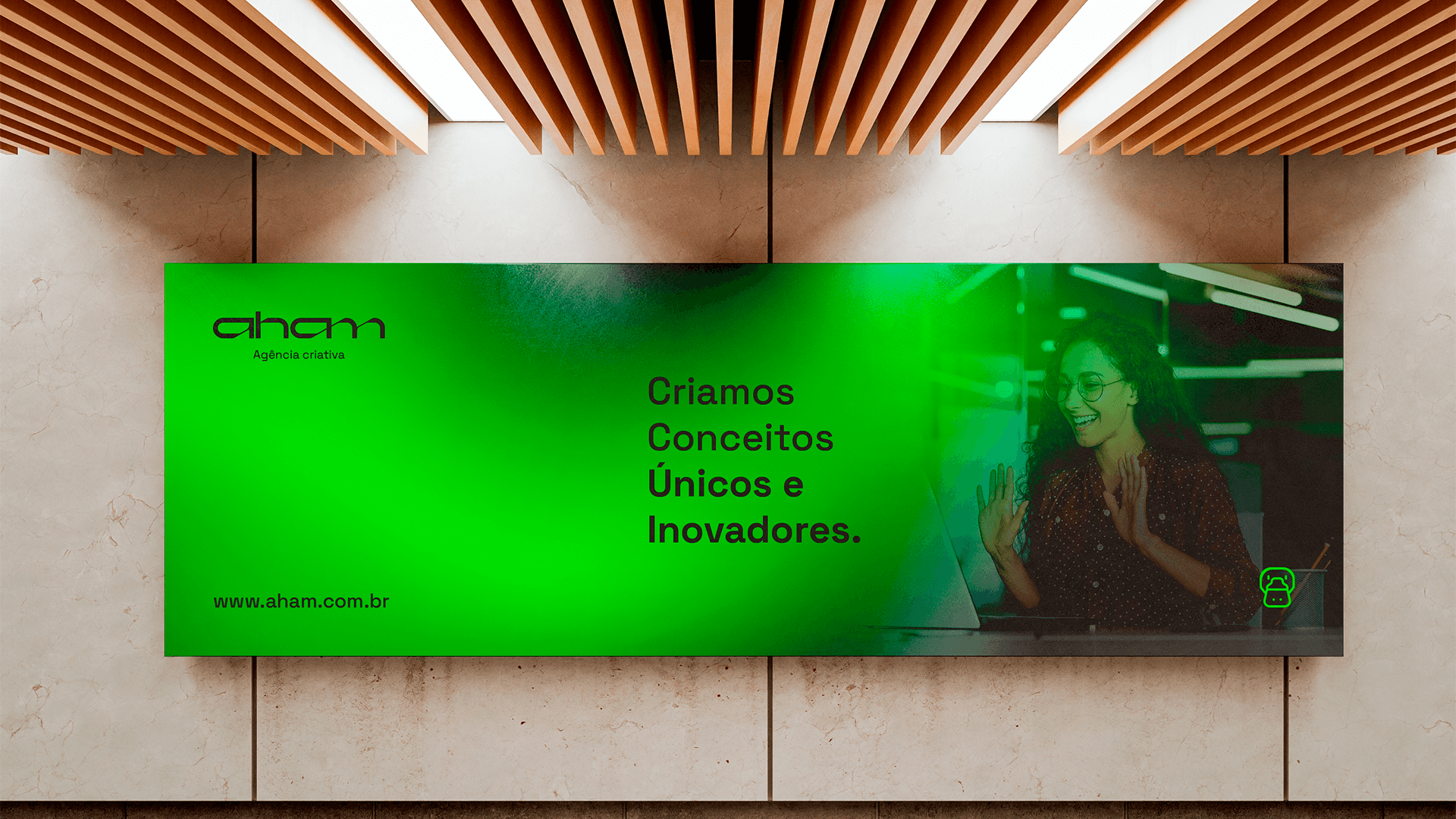 aham
Agência criativa

Criamos Conceitos Únicos e Inovadores.

www.aham.com.br